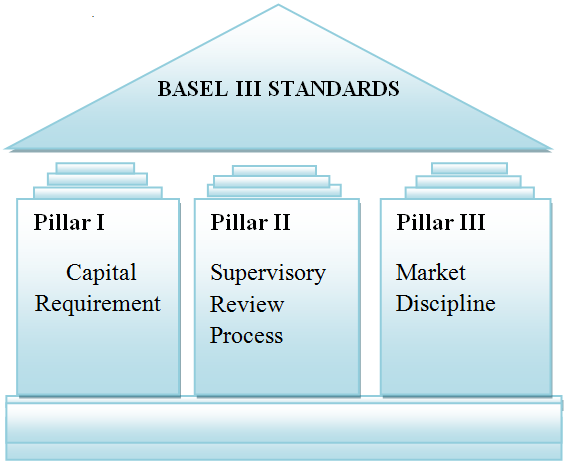 BASEL III STANDARDS

Pillar I

Capital Requirement

Pillar II

Supervisory Review Process

Pillar III

Market Discipline